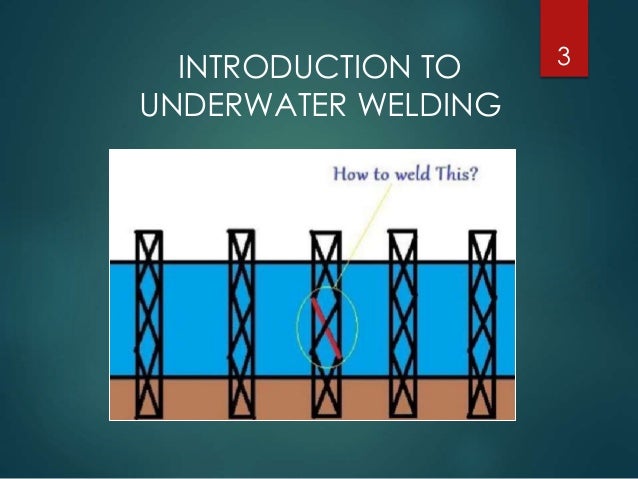 3

INTRODUCTION TO UNDERWATER WELDING

How to weld This?